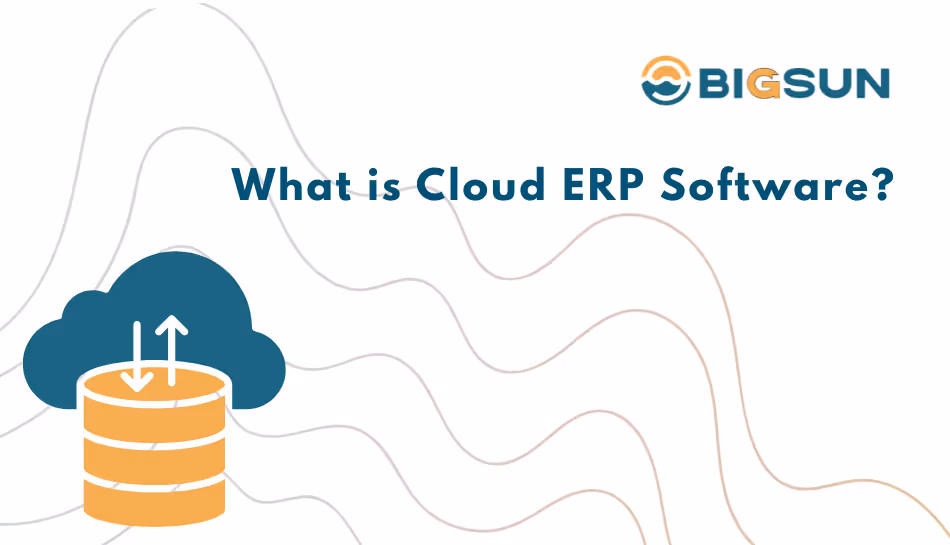 BIGSUN

What is Cloud ERP Software?